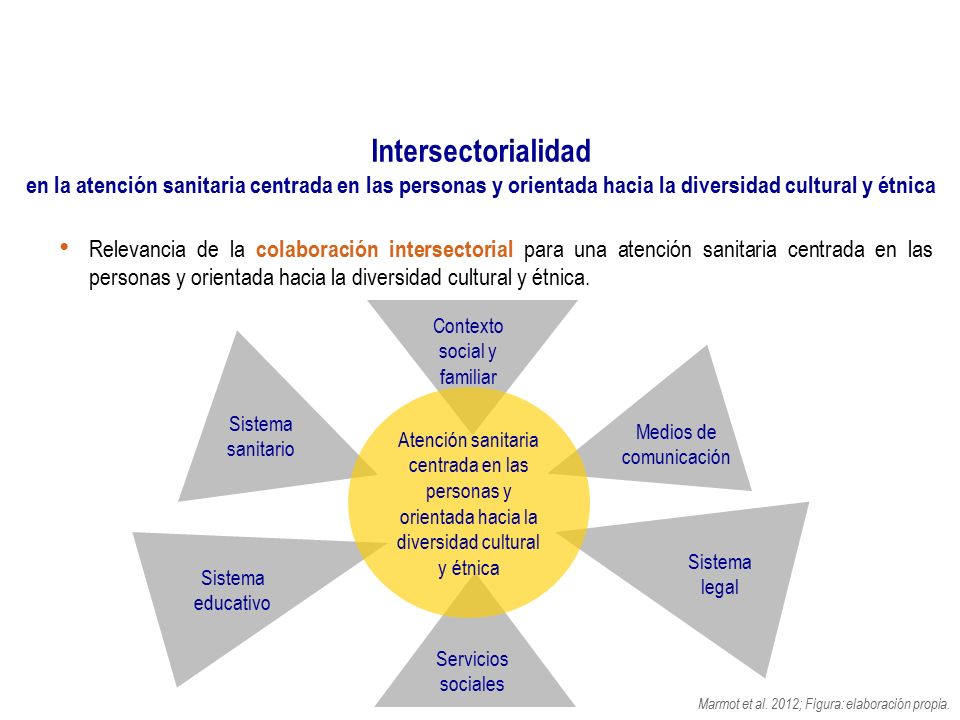 Intersectorialidad
en la atención sanitaria centrada en las personas y orientada hacia la diversidad cultural y étnica

• Relevancia de la colaboración intersectorial para una atención sanitaria centrada en las personas y orientada hacia la diversidad cultural y étnica.

Contexto social y familiar

Sistema sanitario

Medios de comunicación

Atención sanitaria centrada en las personas y orientada hacia la diversidad cultural y étnica

Sistema educativo

Sistema legal

Servicios sociales

Marmot et al. 2012; Figura: elaboración propia.